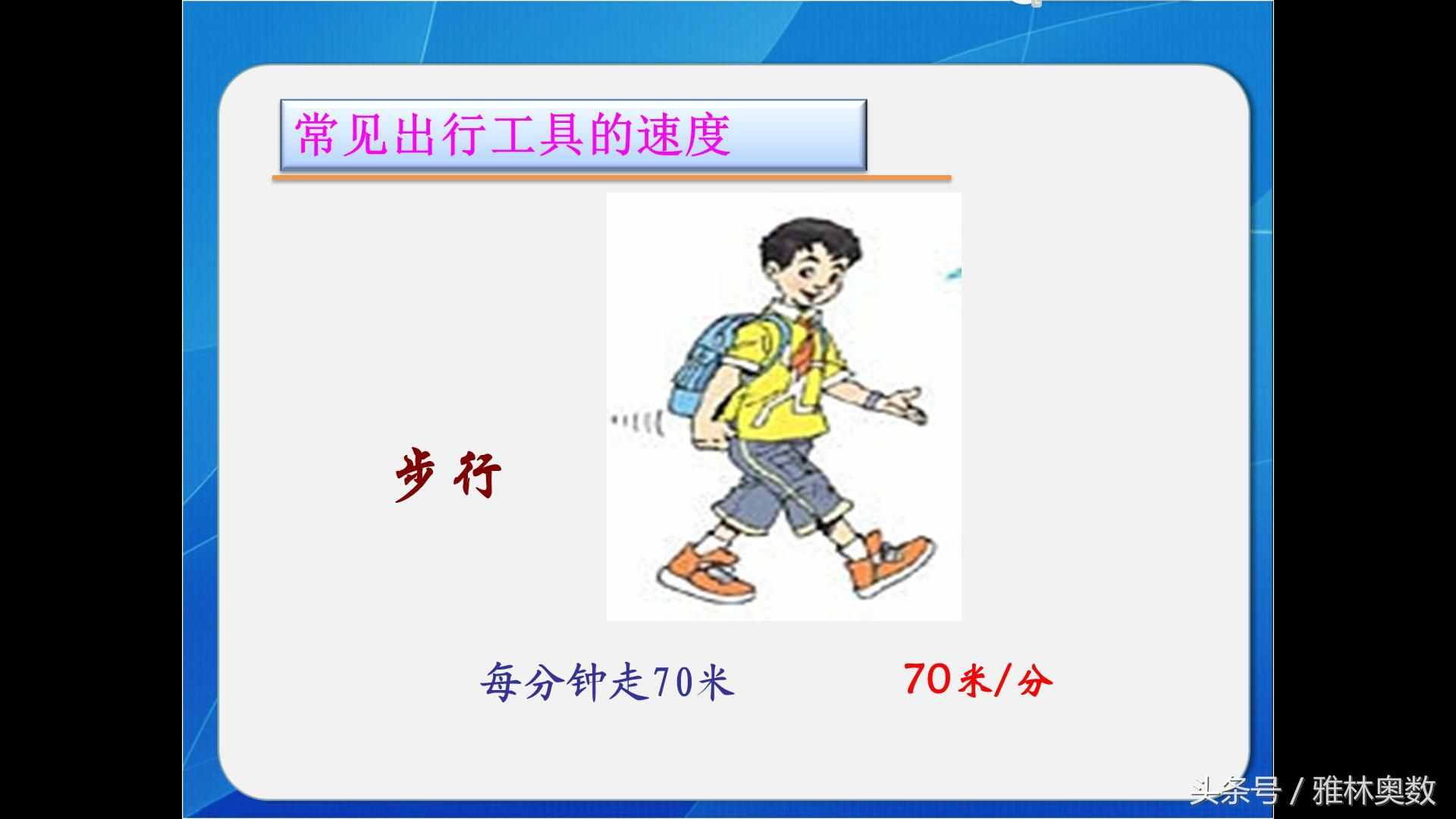 常见出行工具的速度

步行

每分钟走70米

70米/分

头条号 / 雅林奥数